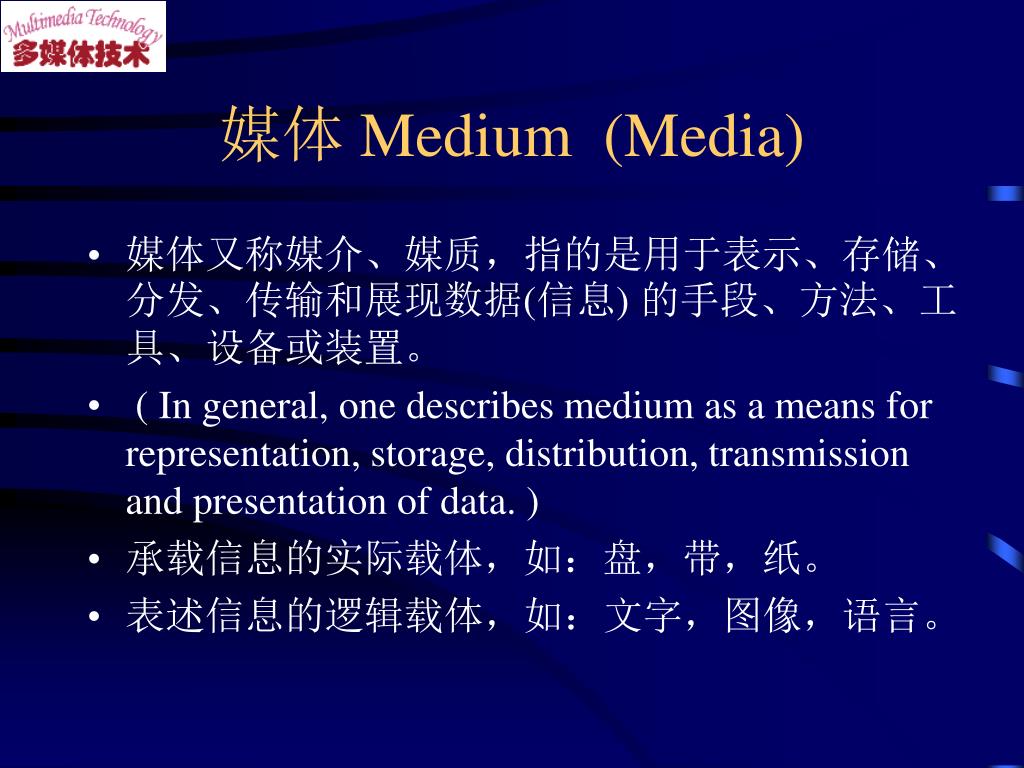 Multimedia Technology
多媒体技术

媒体 Medium (Media)

• 媒体又称媒介、媒质，指的是用于表示、存储、分发、传输和展现数据(信息) 的手段、方法、工具、设备或装置。

• ( In general, one describes medium as a means for representation, storage, distribution, transmission and presentation of data. )

• 承载信息的实际载体，如：盘，带，纸。

• 表述信息的逻辑载体，如：文字，图像，语言。